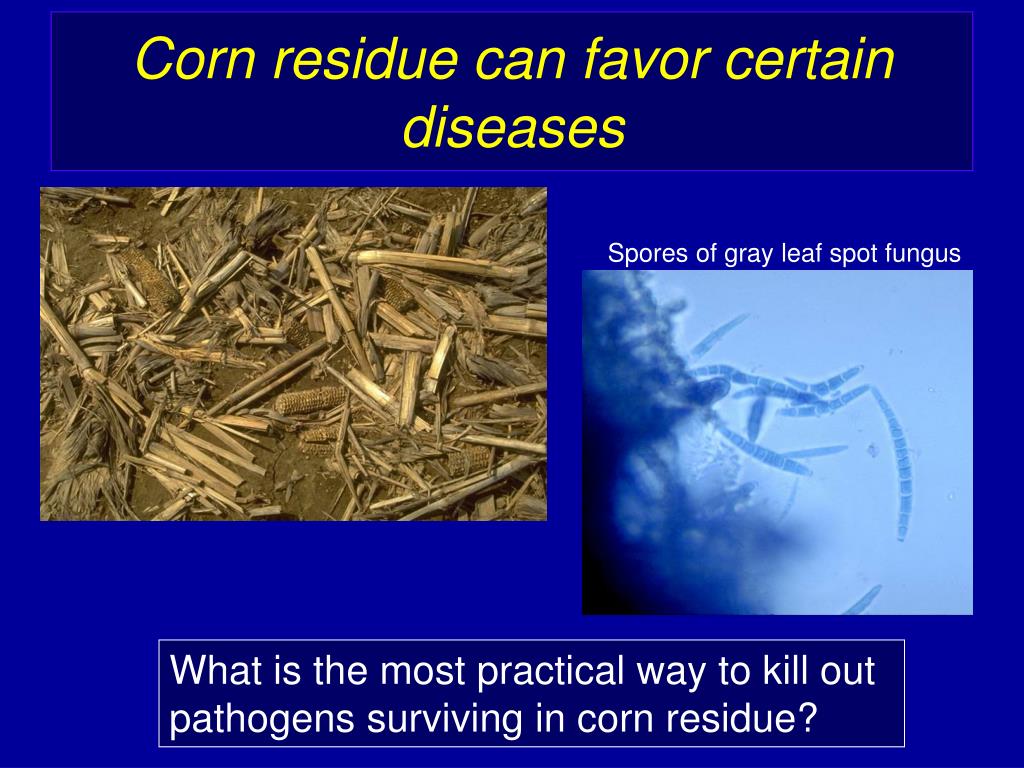 Corn residue can favor certain diseases

Spores of gray leaf spot fungus

What is the most practical way to kill out pathogens surviving in corn residue?